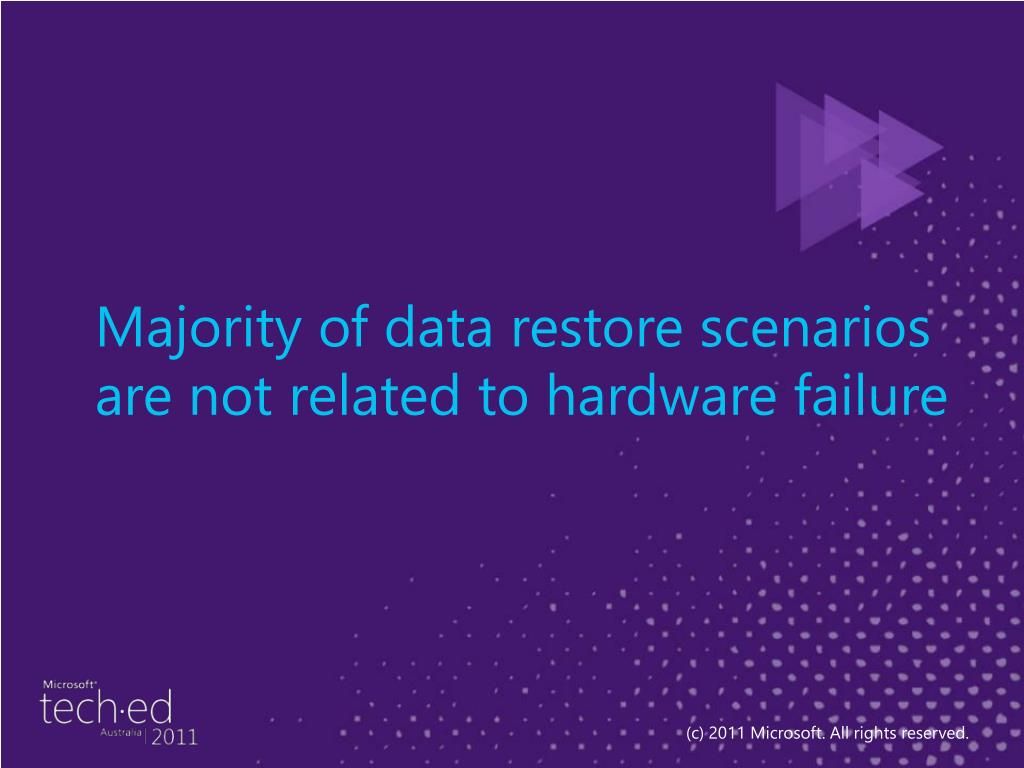 Majority of data restore scenarios are not related to hardware failure

Microsoft®
tech·ed
Australia | 2011

(c) 2011 Microsoft. All rights reserved.